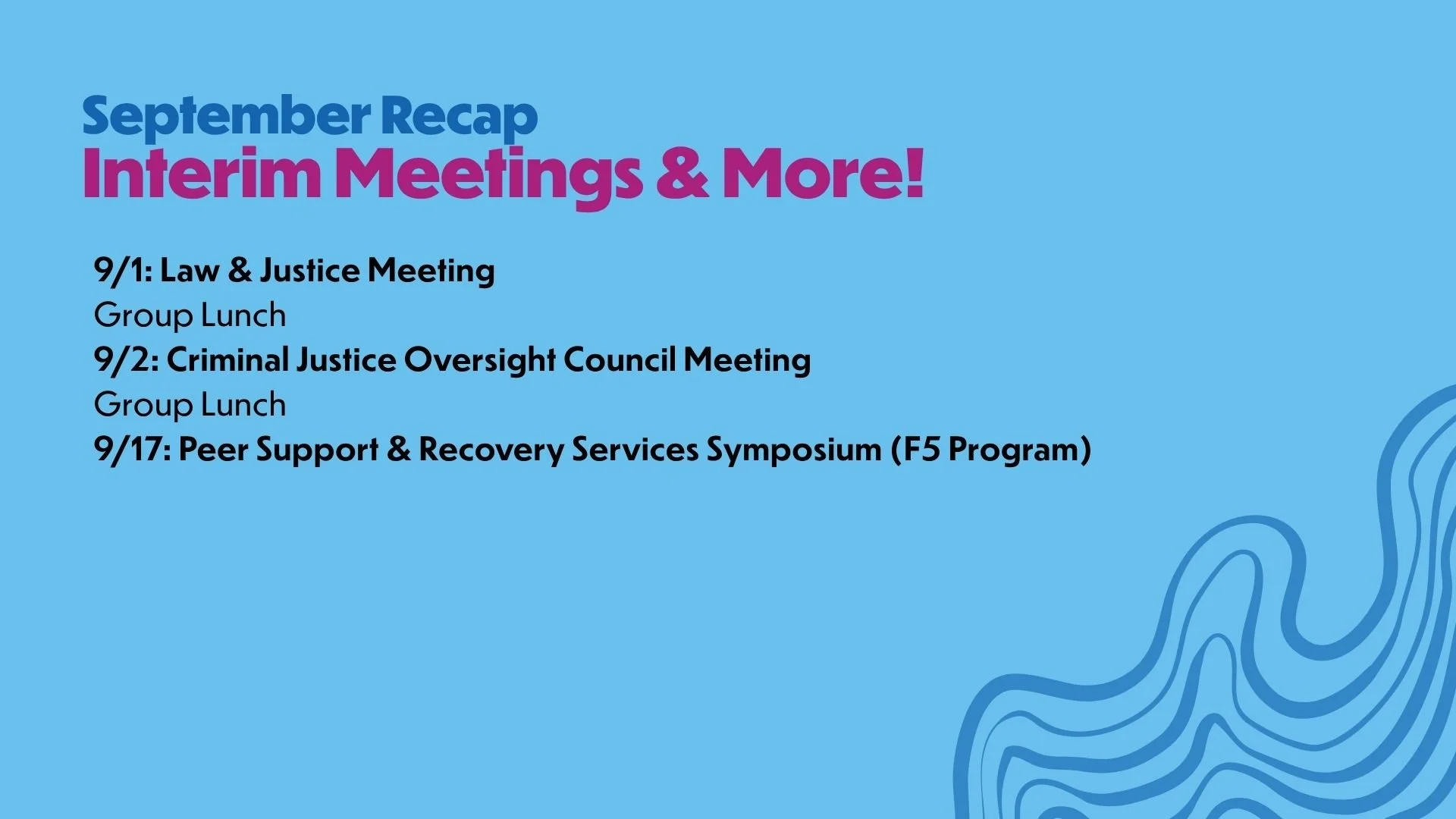 September Recap
Interim Meetings & More!

9/1: Law & Justice Meeting
Group Lunch
9/2: Criminal Justice Oversight Council Meeting
Group Lunch
9/17: Peer Support & Recovery Services Symposium (F5 Program)